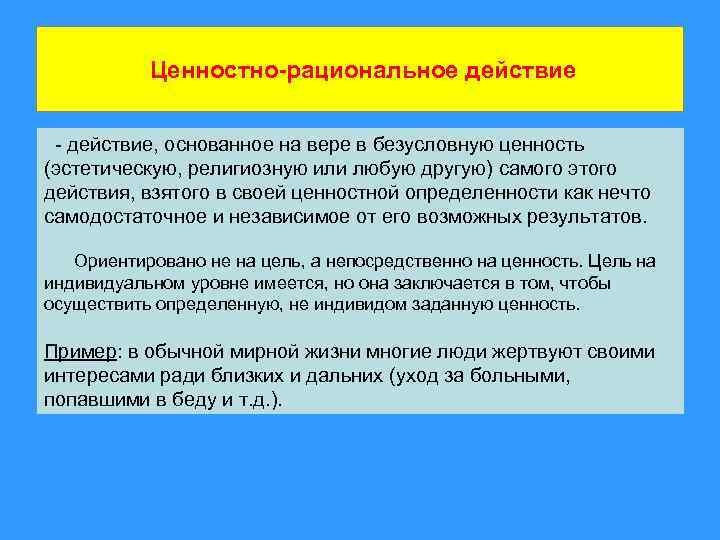 Ценностно-рациональное действие

- действие, основанное на вере в безусловную ценность (эстетическую, религиозную или любую другую) самого этого действия, взятого в своей ценностной определенности как нечто самодостаточное и независимое от его возможных результатов.

Ориентировано не на цель, а непосредственно на ценность. Цель на индивидуальном уровне имеется, но она заключается в том, чтобы осуществить определенную, не индивидом заданную ценность.

Пример: в обычной мирной жизни многие люди жертвуют своими интересами ради близких и дальних (уход за больными, попавшими в беду и т.д.).